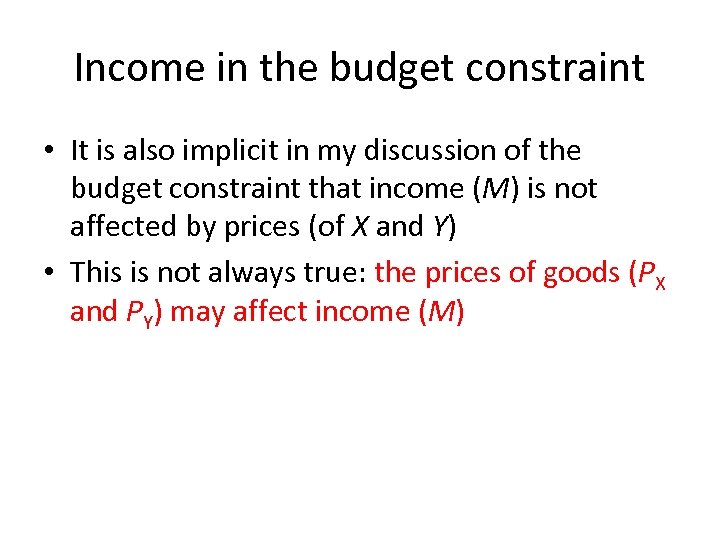 Income in the budget constraint

• It is also implicit in my discussion of the budget constraint that income ($M$) is not affected by prices (of $X$ and $Y$)

• This is not always true: the prices of goods ($P_X$ and $P_Y$) may affect income ($M$)